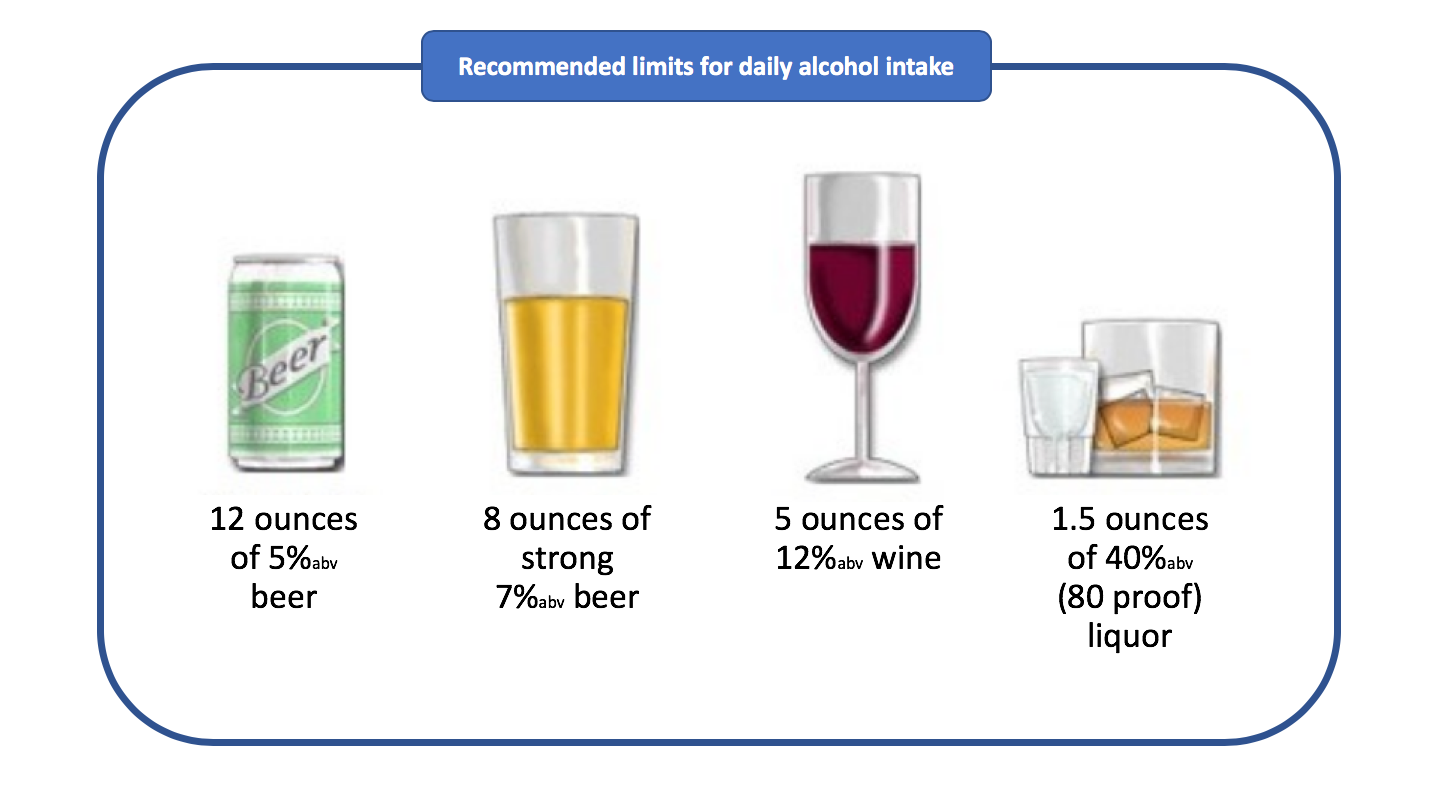 Recommended limits for daily alcohol intake

Beer

12 ounces of 5%abv beer

8 ounces of strong 7%abv beer

5 ounces of 12%abv wine

1.5 ounces of 40%abv (80 proof) liquor